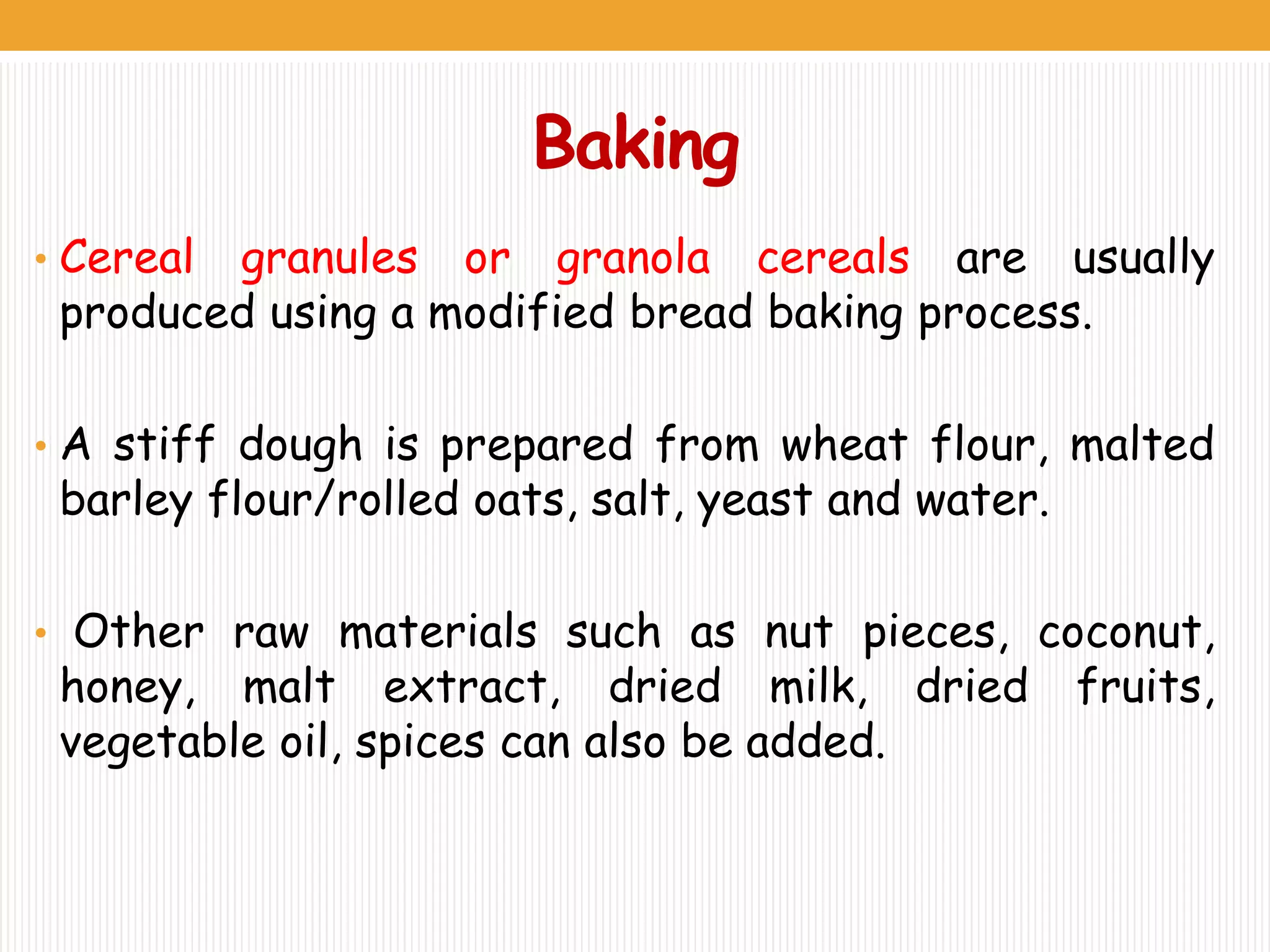 Baking

• Cereal granules or granola cereals are usually produced using a modified bread baking process.

• A stiff dough is prepared from wheat flour, malted barley flour/rolled oats, salt, yeast and water.

• Other raw materials such as nut pieces, coconut, honey, malt extract, dried milk, dried fruits, vegetable oil, spices can also be added.